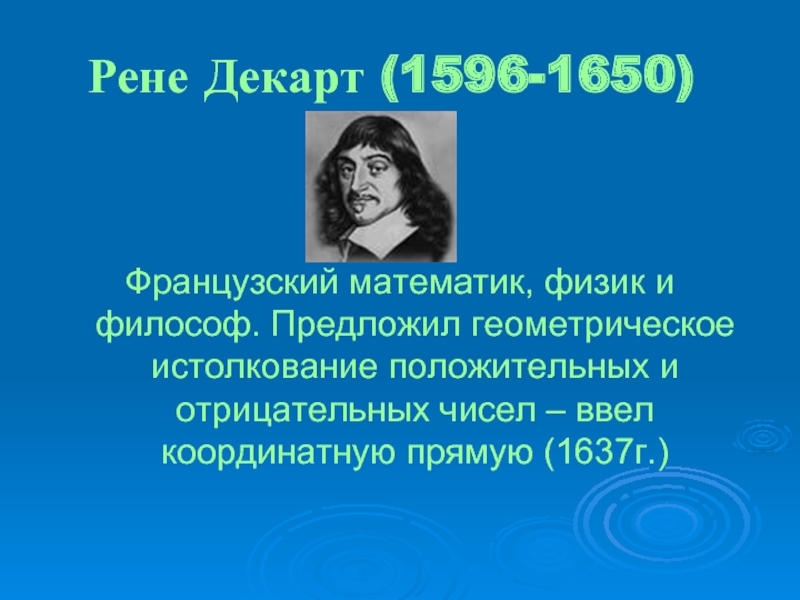 Рене Декарт (1596-1650)

Французский математик, физик и философ. Предложил геометрическое истолкование положительных и отрицательных чисел – ввел координатную прямую (1637г.)